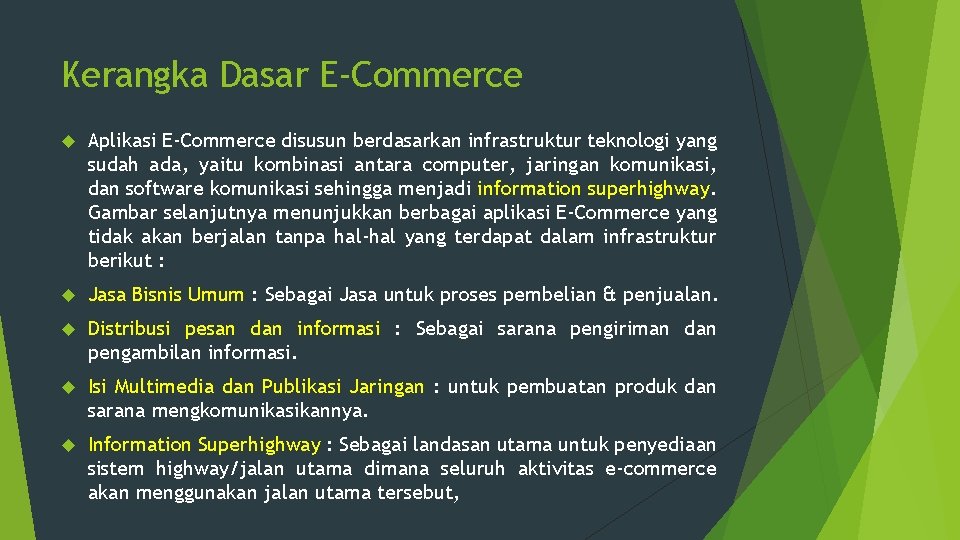 Kerangka Dasar E-Commerce

Aplikasi E-Commerce disusun berdasarkan infrastruktur teknologi yang sudah ada, yaitu kombinasi antara computer, jaringan komunikasi, dan software komunikasi sehingga menjadi information superhighway. Gambar selanjutnya menunjukkan berbagai aplikasi E-Commerce yang tidak akan berjalan tanpa hal-hal yang terdapat dalam infrastruktur berikut :

Jasa Bisnis Umum : Sebagai Jasa untuk proses pembelian & penjualan.

Distribusi pesan dan informasi : Sebagai sarana pengiriman dan pengambilan informasi.

Isi Multimedia dan Publikasi Jaringan : untuk pembuatan produk dan sarana mengkomunikasikannya.

Information Superhighway : Sebagai landasan utama untuk penyediaan sistem highway/jalan utama dimana seluruh aktivitas e-commerce akan menggunakan jalan utama tersebut,